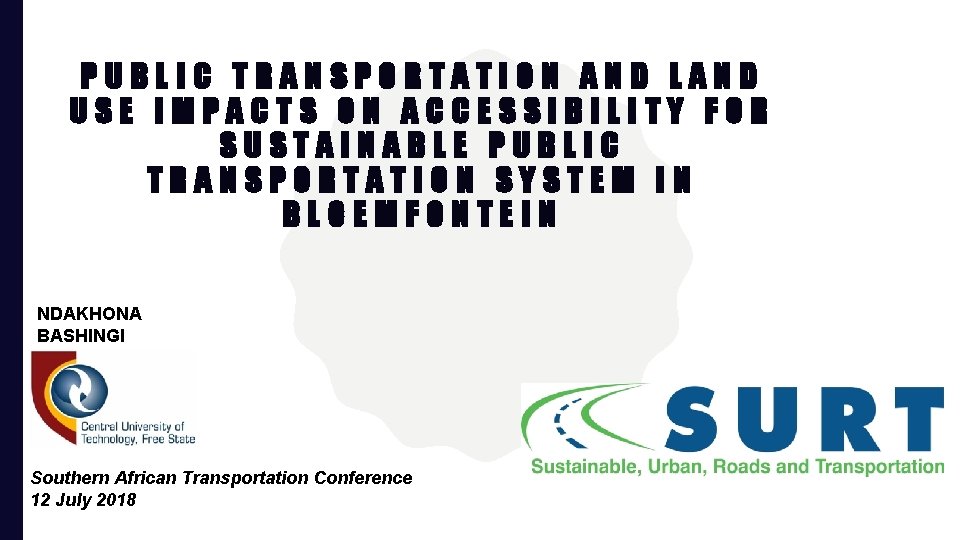 PUBLIC TRANSPORTATION AND LAND USE IMPACTS ON ACCESSIBILITY FOR SUSTAINABLE PUBLIC TRANSPORTATION SYSTEM IN BLOEMFONTEIN

NDAKHONA BASHINGI

Central University of Technology, Free State

SURT
Sustainable, Urban, Roads and Transportation

Southern African Transportation Conference
12 July 2018